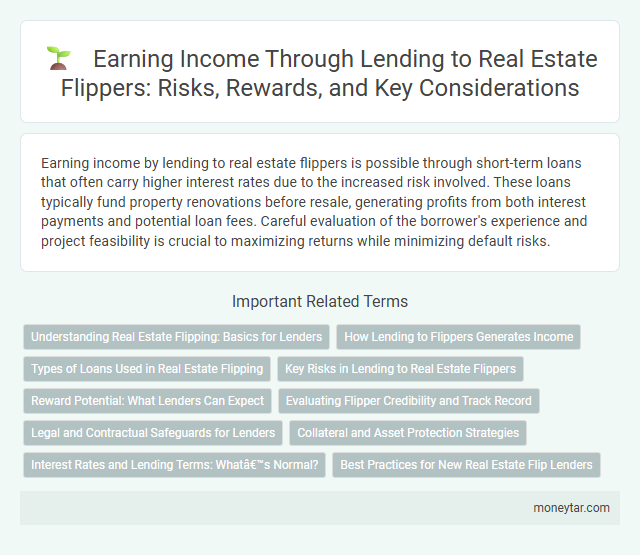 Earning Income Through Lending to Real Estate Flippers: Risks, Rewards, and Key Considerations

Earning income by lending to real estate flippers is possible through short-term loans that often carry higher interest rates due to the increased risk involved. These loans typically fund property renovations before resale, generating profits from both interest payments and potential loan fees. Careful evaluation of the borrower's experience and project feasibility is crucial to maximizing returns while minimizing default risks.

Important Related Terms

Understanding Real Estate Flipping: Basics for Lenders

How Lending to Flippers Generates Income

Types of Loans Used in Real Estate Flipping

Key Risks in Lending to Real Estate Flippers

Reward Potential: What Lenders Can Expect

Evaluating Flipper Credibility and Track Record

Legal and Contractual Safeguards for Lenders

Collateral and Asset Protection Strategies

Interest Rates and Lending Terms: Whatâ€™s Normal?

Best Practices for New Real Estate Flip Lenders

moneytar.com